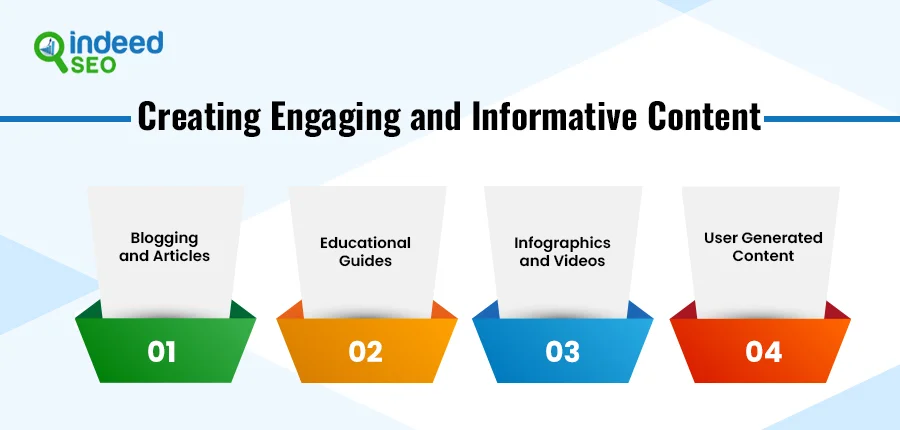 indeed SEO

Creating Engaging and Informative Content

Blogging and Articles

01

Educational Guides

02

Infographics and Videos

03

User Generated Content

04